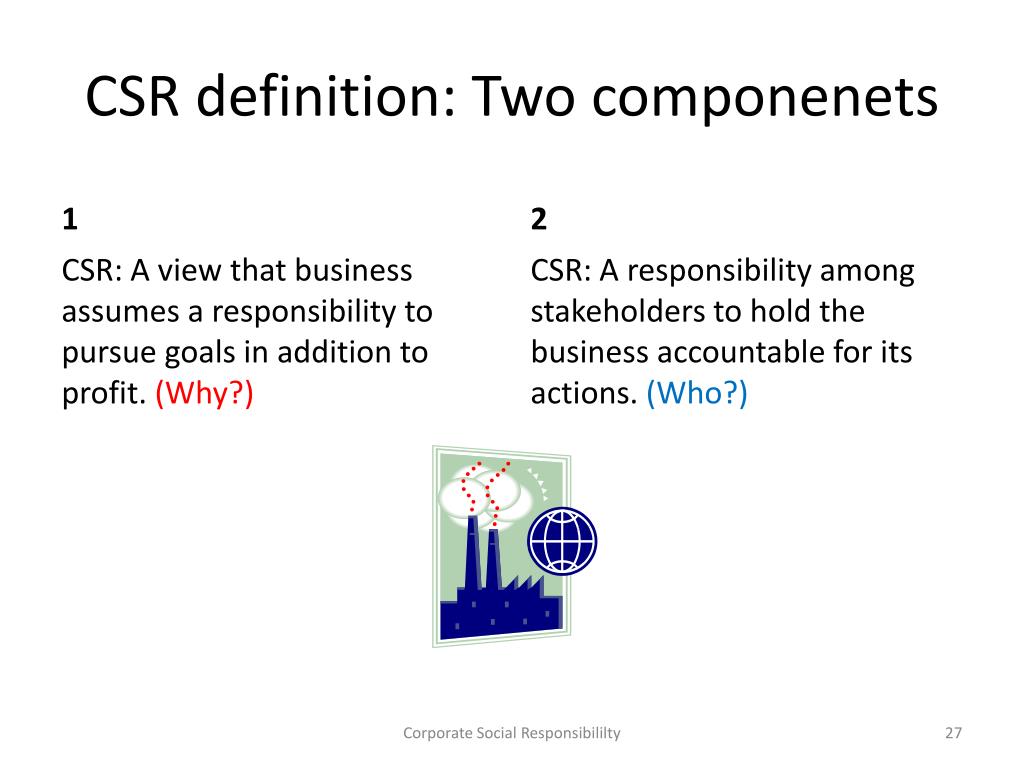 CSR definition: Two componenets

1

CSR: A view that business assumes a responsibility to pursue goals in addition to profit. (Why?)

2

CSR: A responsibility among stakeholders to hold the business accountable for its actions. (Who?)

Corporate Social Responsibililty

27